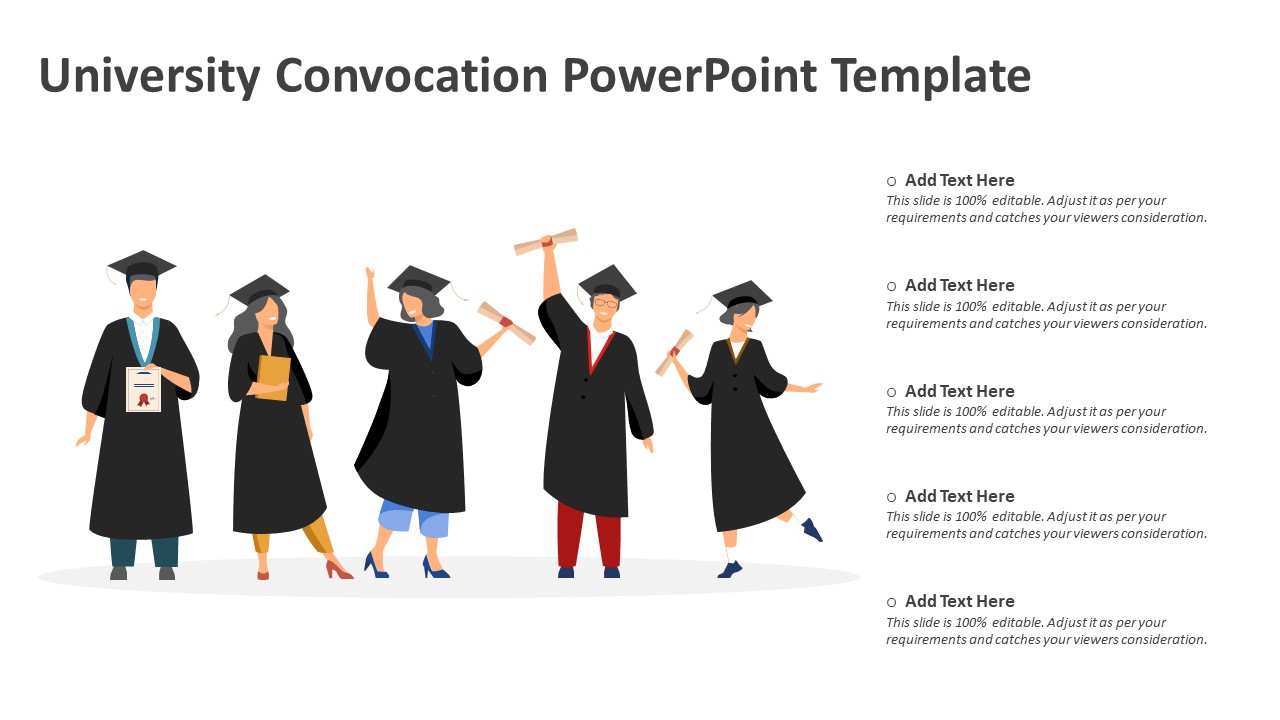 University Convocation PowerPoint Template

○ Add Text Here
This slide is 100% editable. Adjust it as per your requirements and catches your viewers consideration.

○ Add Text Here
This slide is 100% editable. Adjust it as per your requirements and catches your viewers consideration.

○ Add Text Here
This slide is 100% editable. Adjust it as per your requirements and catches your viewers consideration.

○ Add Text Here
This slide is 100% editable. Adjust it as per your requirements and catches your viewers consideration.

○ Add Text Here
This slide is 100% editable. Adjust it as per your requirements and catches your viewers consideration.